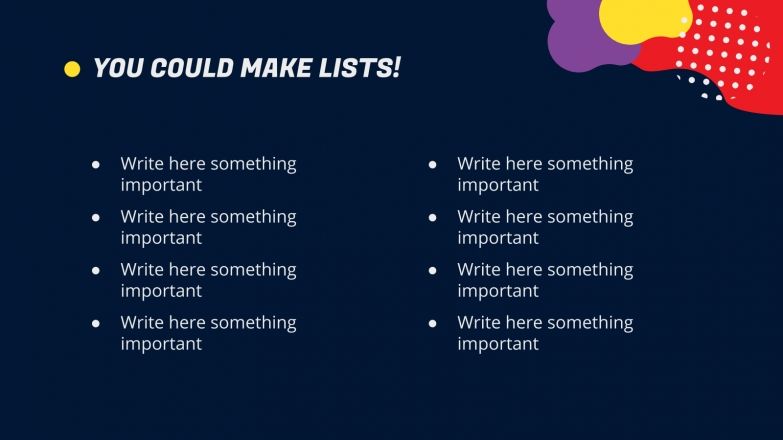 YOU COULD MAKE LISTS!

- Write here something important
- Write here something important
- Write here something important
- Write here something important

- Write here something important
- Write here something important
- Write here something important
- Write here something important